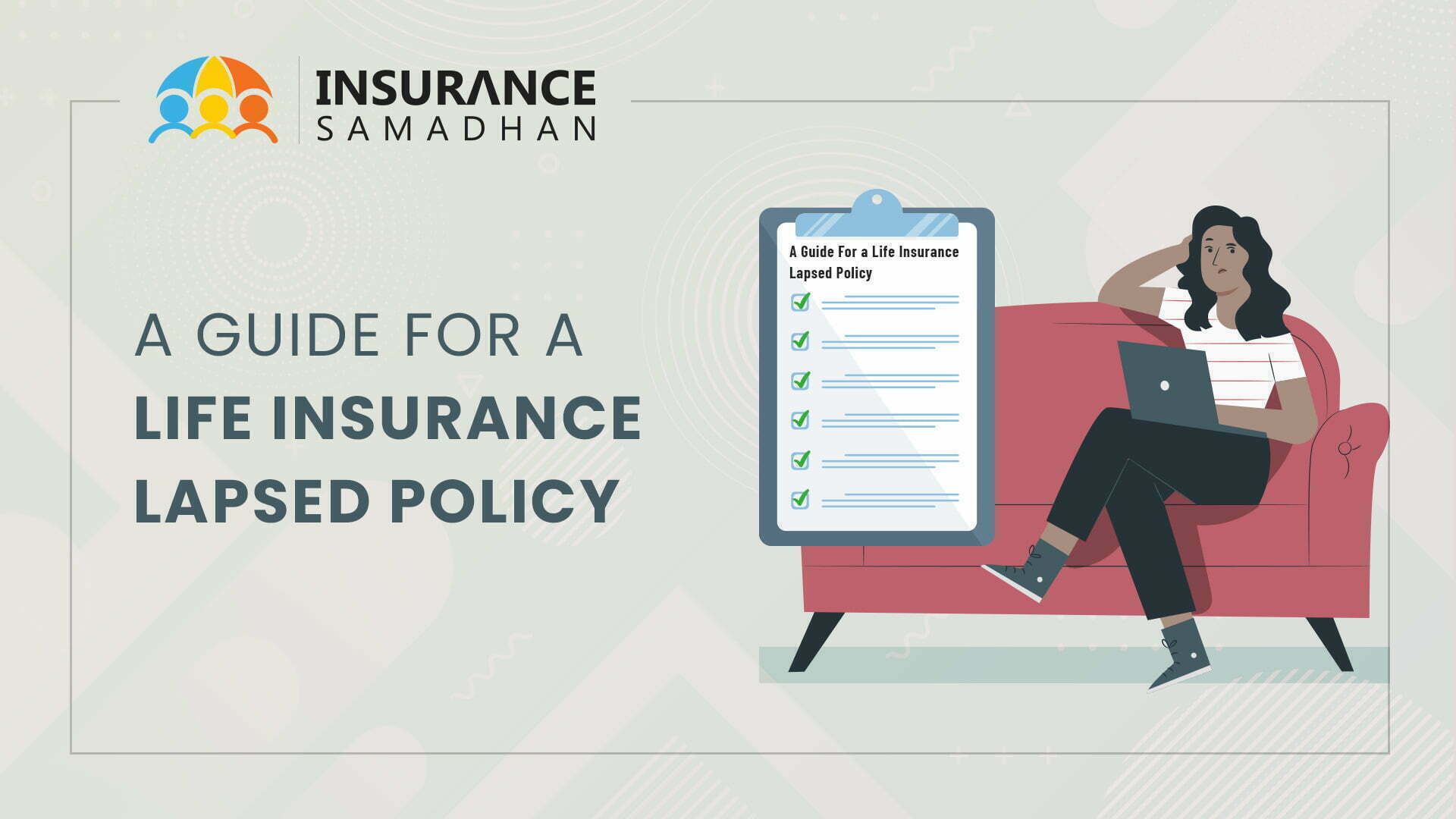 INSURANCE SAMADHAN

A GUIDE FOR A LIFE INSURANCE LAPSED POLICY

A Guide For a Life Insurance Lapsed Policy